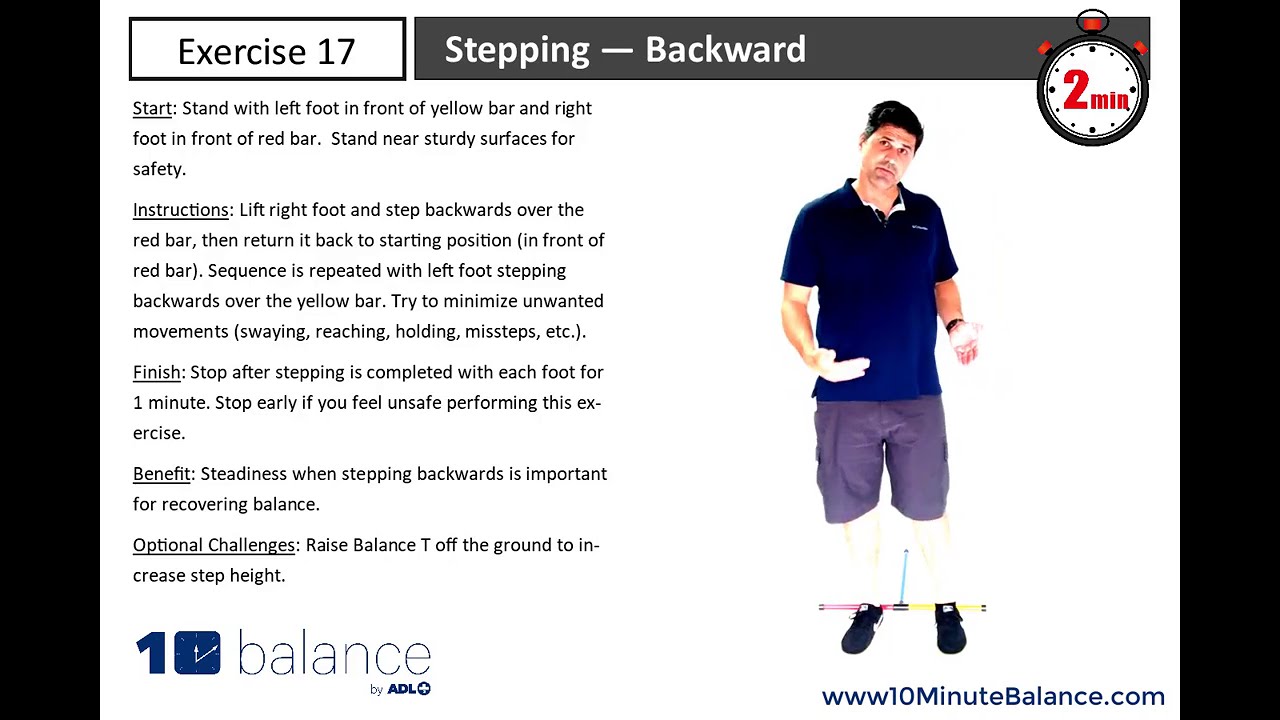 Exercise 17

Stepping — Backward

2min

Start: Stand with left foot in front of yellow bar and right foot in front of red bar. Stand near sturdy surfaces for safety.

Instructions: Lift right foot and step backwards over the red bar, then return it back to starting position (in front of red bar). Sequence is repeated with left foot stepping backwards over the yellow bar. Try to minimize unwanted movements (swaying, reaching, holding, missteps, etc.).

Finish: Stop after stepping is completed with each foot for 1 minute. Stop early if you feel unsafe performing this exercise.

Benefit: Steadiness when stepping backwards is important for recovering balance.

Optional Challenges: Raise Balance T off the ground to increase step height.

10 balance
by ADL

www10MinuteBalance.com